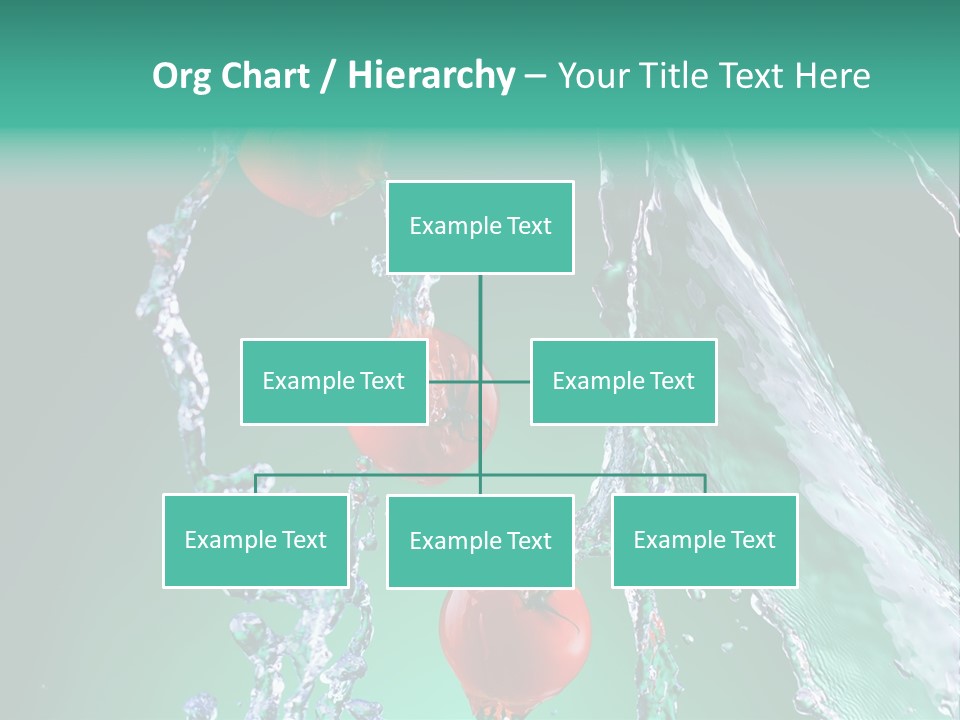 Org Chart / Hierarchy – Your Title Text Here

Example Text

Example Text

Example Text

Example Text

Example Text

Example Text